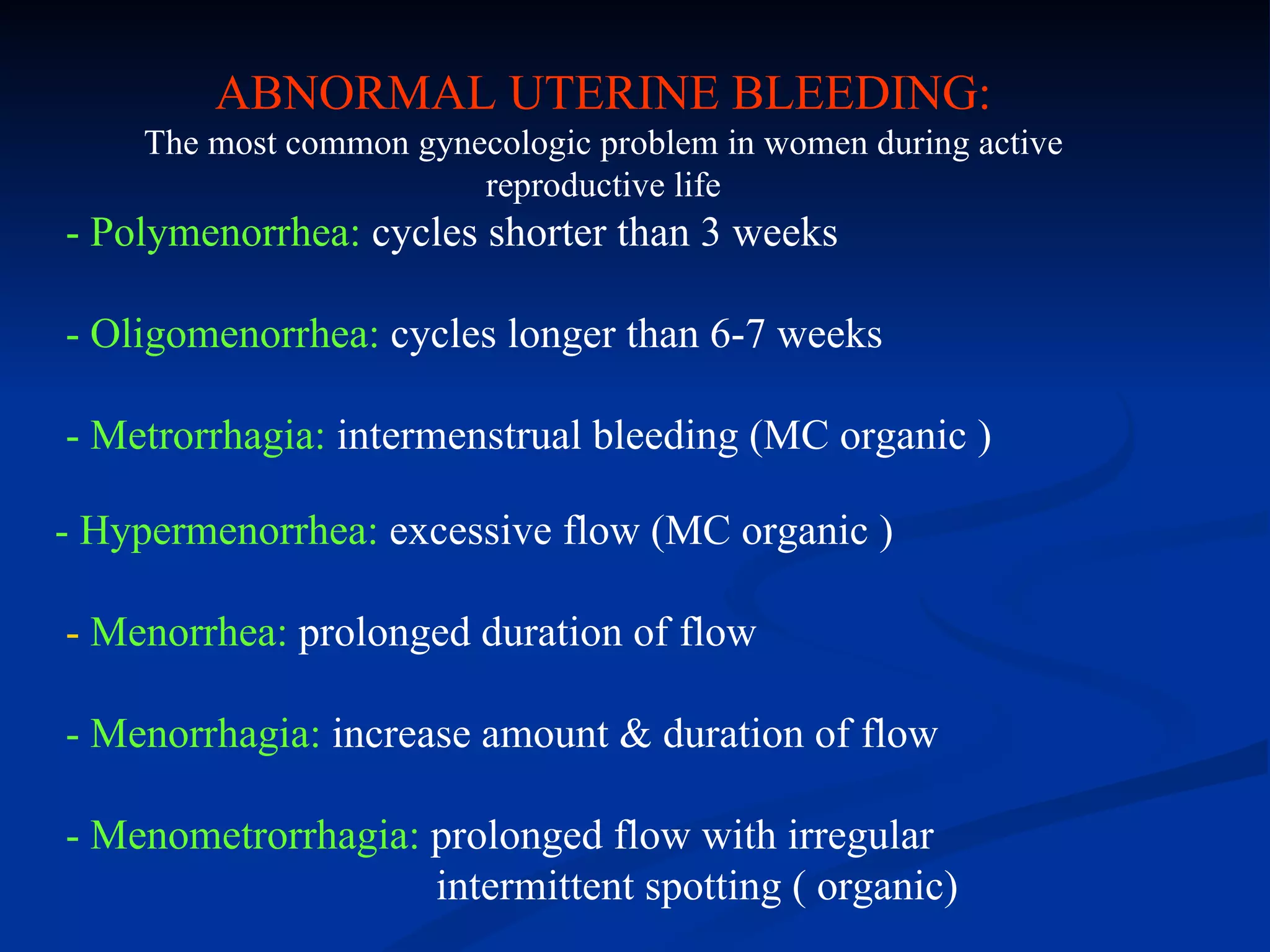 ABNORMAL UTERINE BLEEDING:
The most common gynecologic problem in women during active reproductive life

- Polymenorrhea: cycles shorter than 3 weeks

- Oligomenorrhea: cycles longer than 6-7 weeks

- Metrorrhagia: intermenstrual bleeding (MC organic )

- Hypermenorrhea: excessive flow (MC organic )

- Menorrhea: prolonged duration of flow

- Menorrhagia: increase amount & duration of flow

- Menometrorrhagia: prolonged flow with irregular intermittent spotting ( organic)